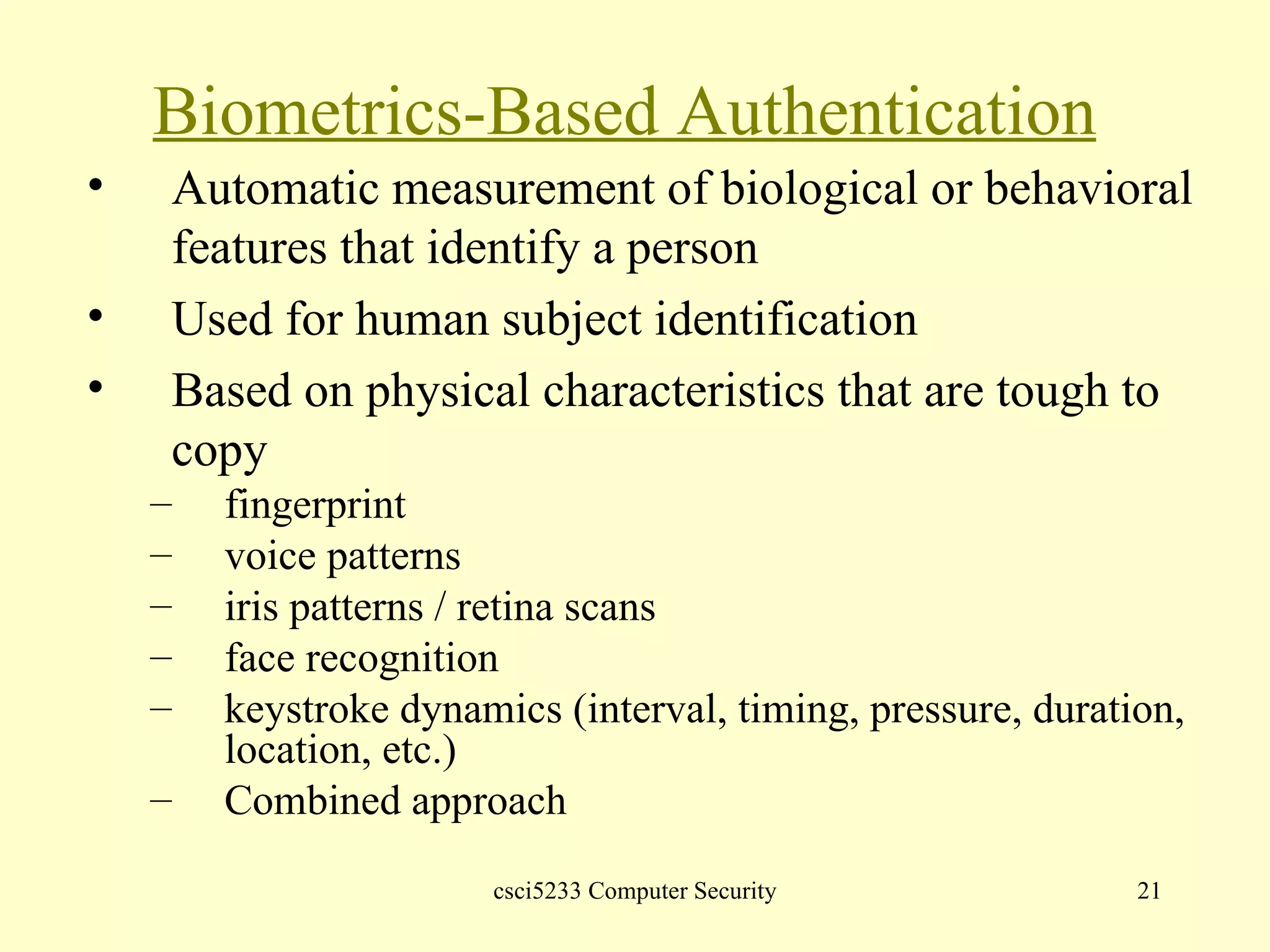 Biometrics-Based Authentication

• Automatic measurement of biological or behavioral features that identify a person

• Used for human subject identification

• Based on physical characteristics that are tough to copy
– fingerprint
– voice patterns
– iris patterns / retina scans
– face recognition
– keystroke dynamics (interval, timing, pressure, duration, location, etc.)
– Combined approach

csci5233 Computer Security

21